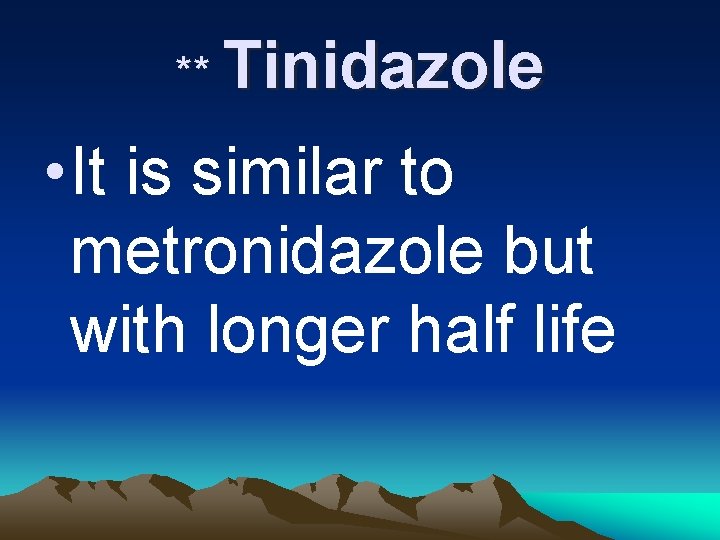 ** Tinidazole

• It is similar to metronidazole but with longer half life